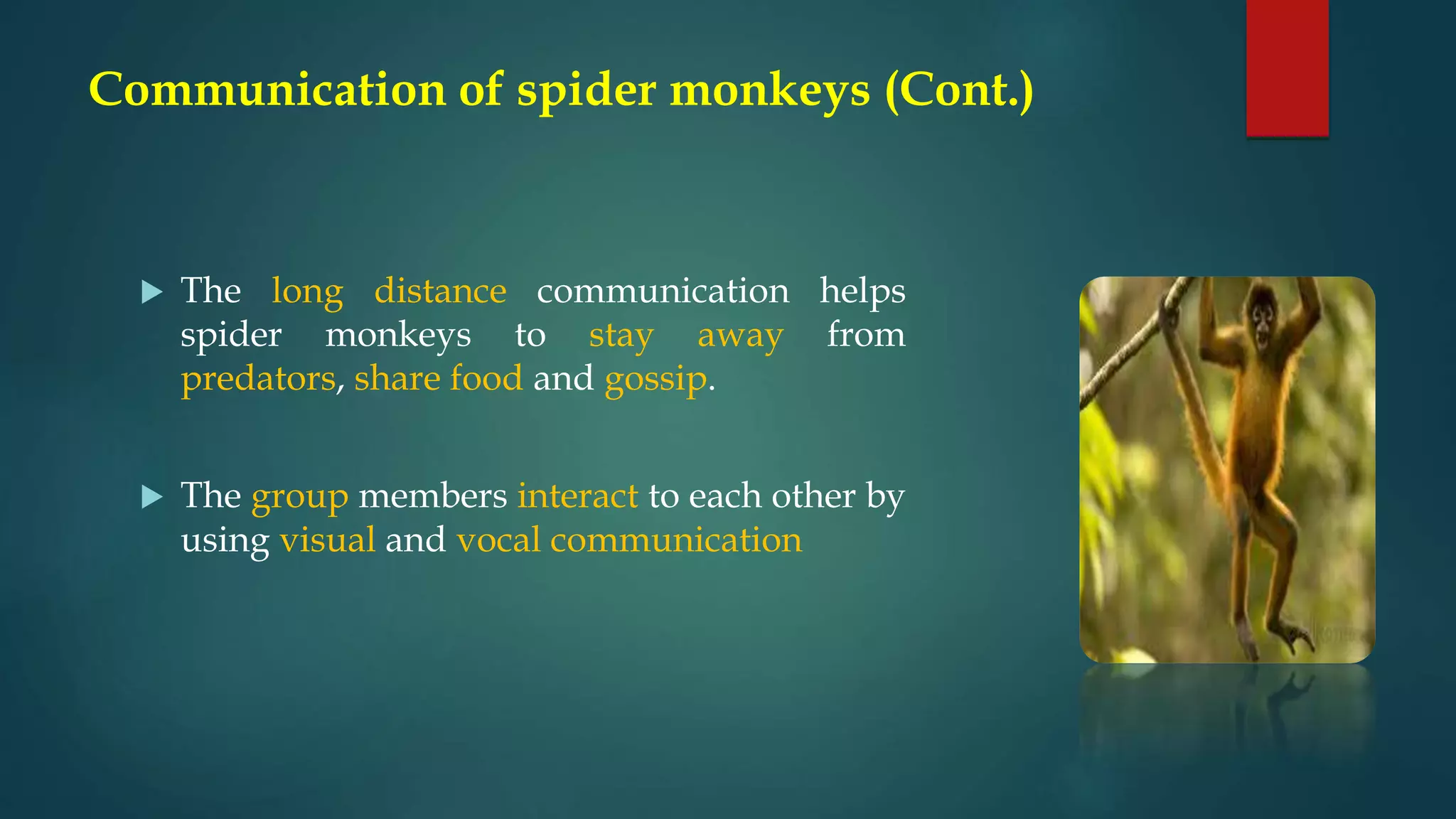 Communication of spider monkeys (Cont.)

The long distance communication helps spider monkeys to stay away from predators, share food and gossip.

The group members interact to each other by using visual and vocal communication